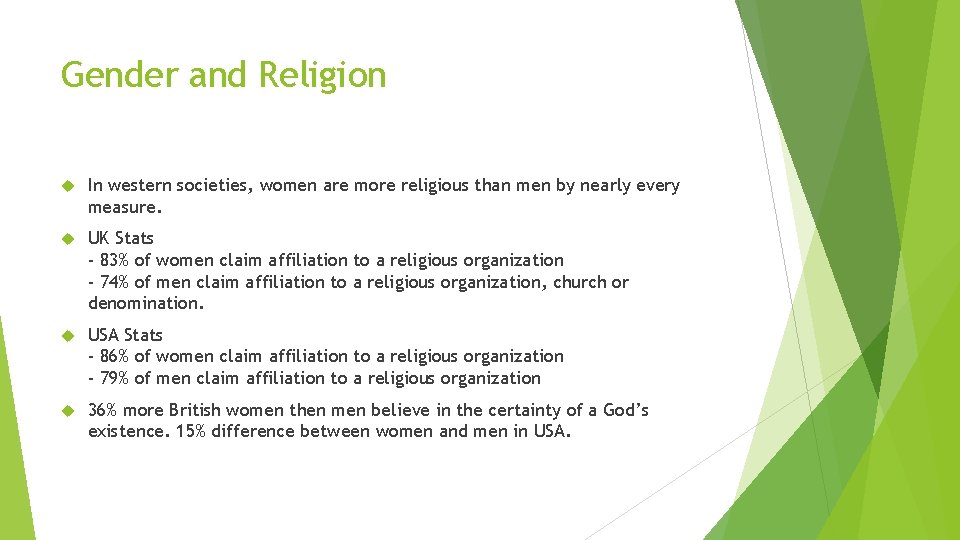 Gender and Religion

In western societies, women are more religious than men by nearly every measure.

UK Stats
- 83% of women claim affiliation to a religious organization
- 74% of men claim affiliation to a religious organization, church or denomination.

USA Stats
- 86% of women claim affiliation to a religious organization
- 79% of men claim affiliation to a religious organization

36% more British women then men believe in the certainty of a God's existence. 15% difference between women and men in USA.